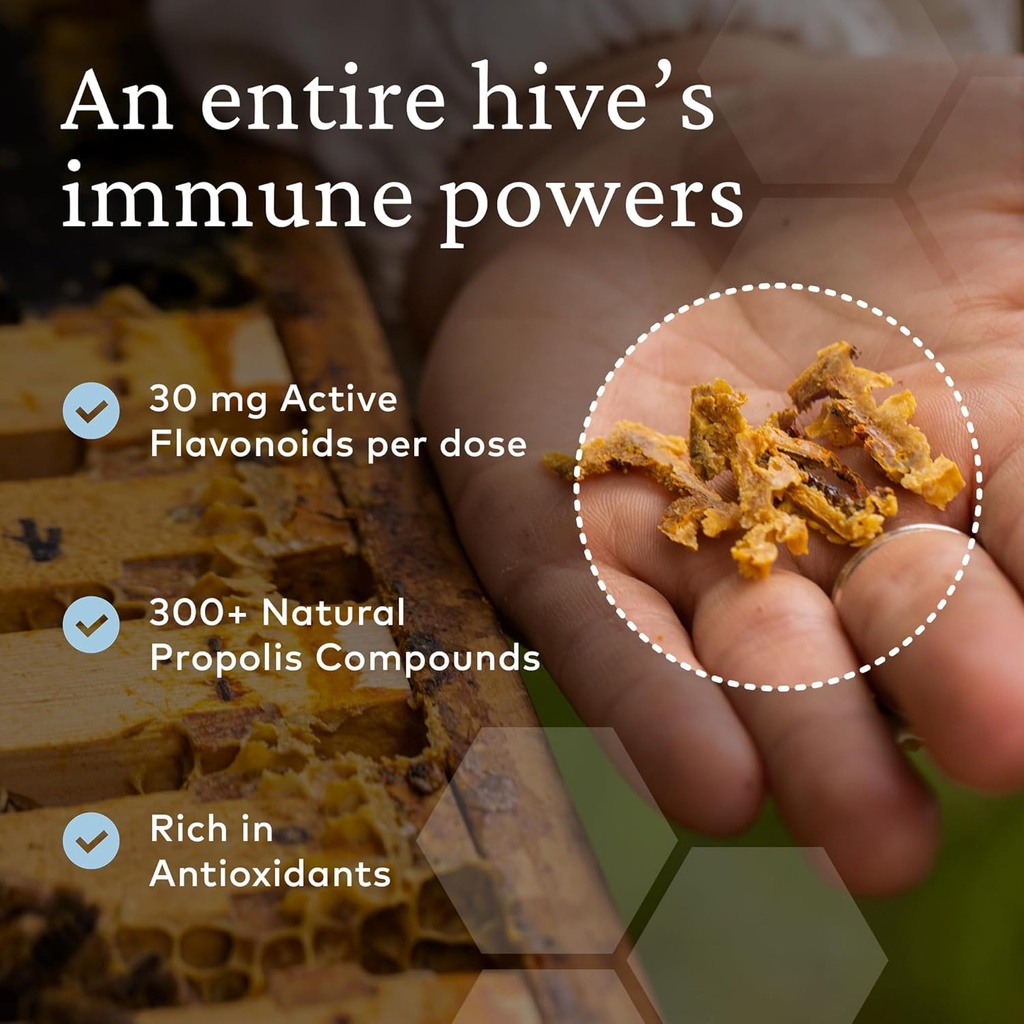 An entire hive's immune powers

30 mg Active Flavonoids per dose

300+ Natural Propolis Compounds

Rich in Antioxidants